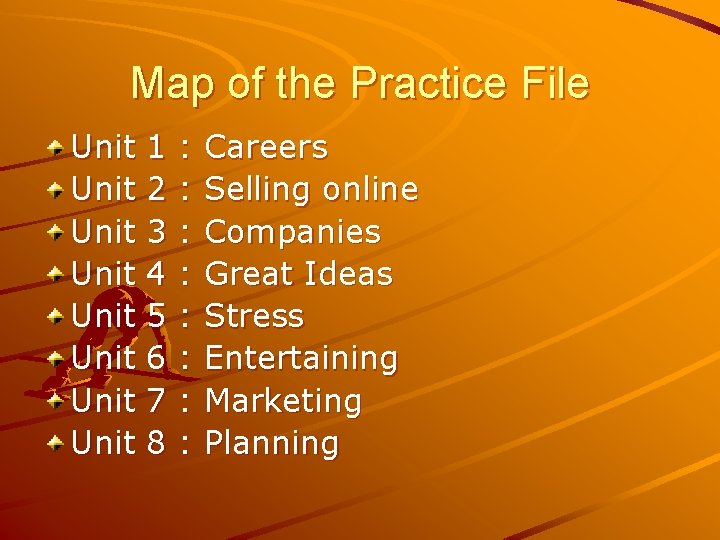 Map of the Practice File

Unit 1 : Careers
Unit 2 : Selling online
Unit 3 : Companies
Unit 4 : Great Ideas
Unit 5 : Stress
Unit 6 : Entertaining
Unit 7 : Marketing
Unit 8 : Planning